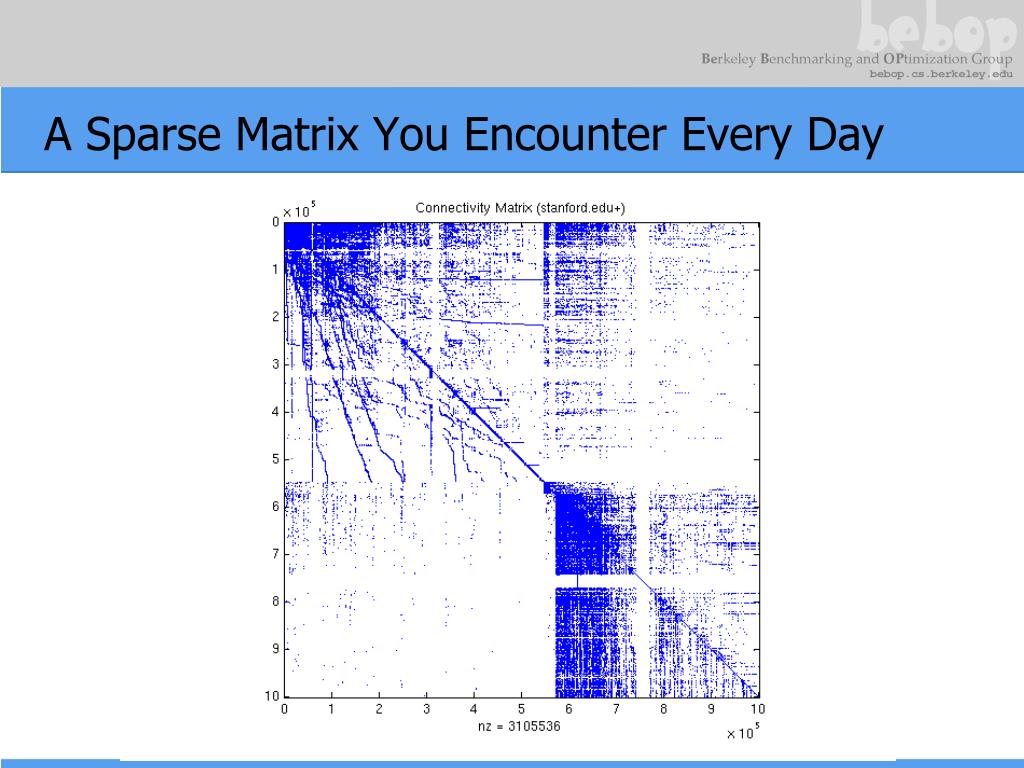 bebop
Berkeley Benchmarking and OPtimization Group
bebop.cs.berkeley.edu

A Sparse Matrix You Encounter Every Day

Connectivity Matrix (stanford.edu+)

$\times 10^5$

0
1
2
3
4
5
6
7
8
9
10

0 1 2 3 4 5 6 7 8 9 10

nz = 3105536

$\times 10^5$